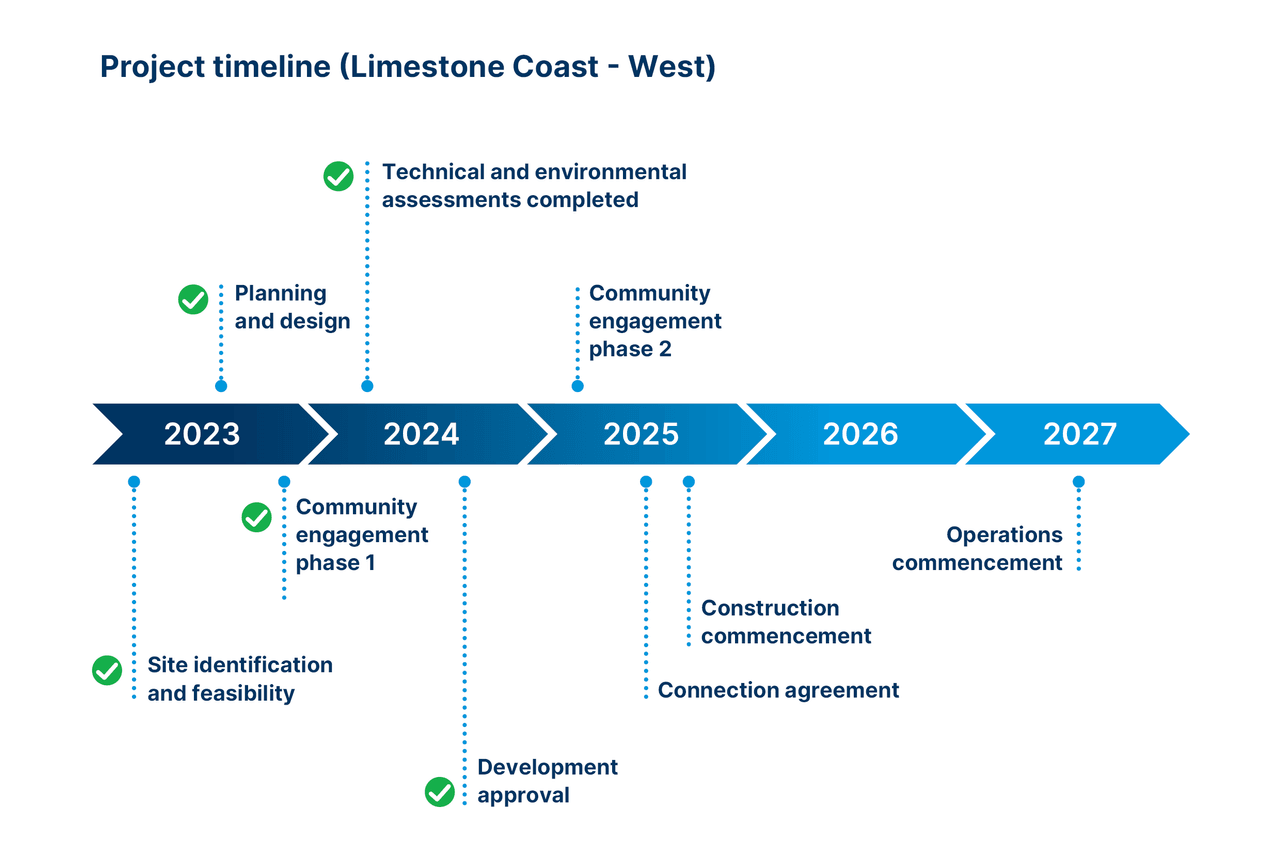 Project timeline (Limestone Coast - West)

Technical and environmental assessments completed

Planning and design

Community engagement phase 2

2023

2024

2025

2026

2027

Community engagement phase 1

Operations commencement

Construction commencement

Site identification and feasibility

Connection agreement

Development approval